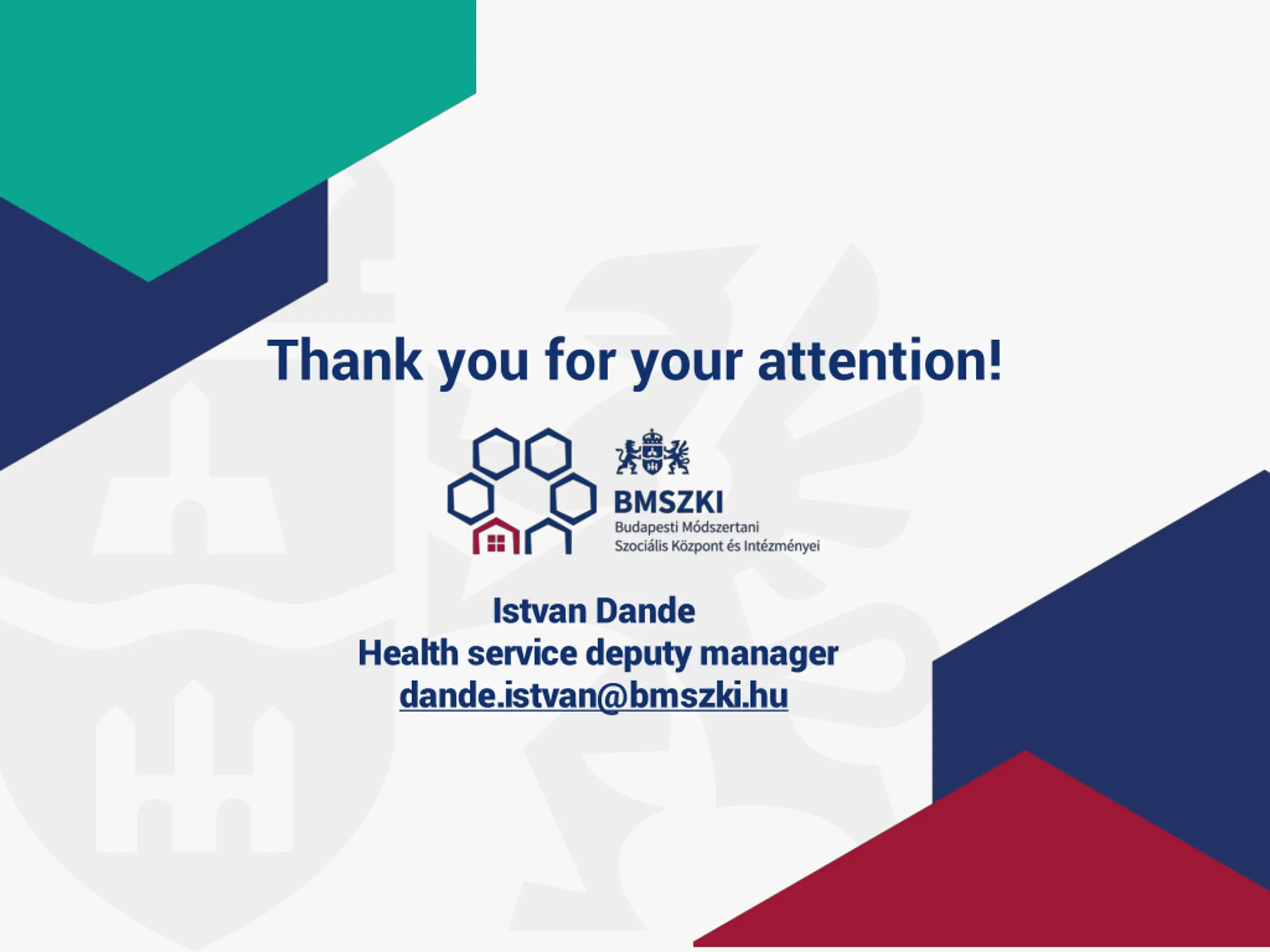 Thank you for your attention!

BMSZKI
Budapesti Módszertani
Szociális Központ és Intézményei

Istvan Dande
Health service deputy manager
dande.istvan@bmszki.hu